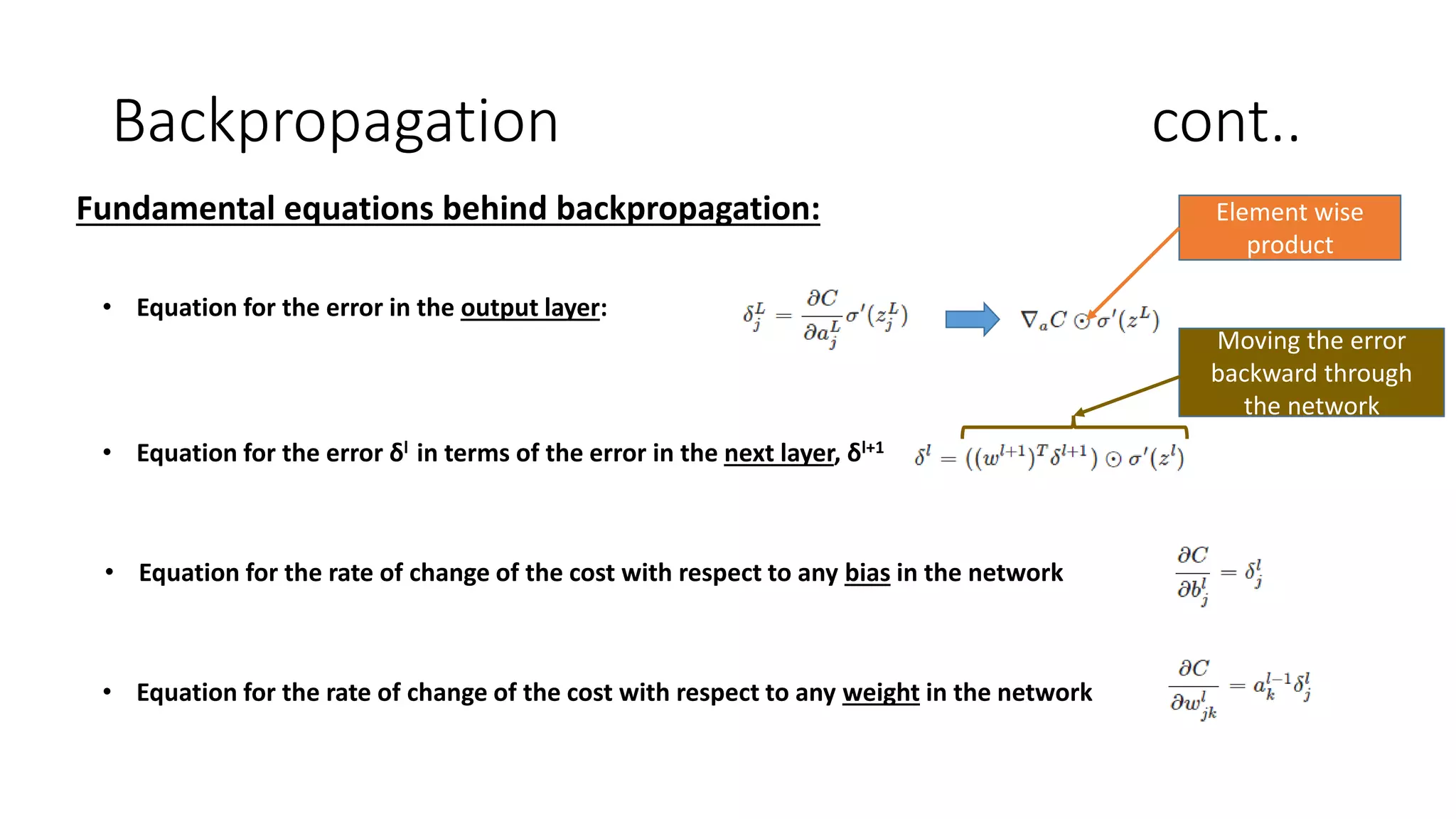 Backpropagation cont..

Fundamental equations behind backpropagation:

Element wise product

• Equation for the error in the output layer: $\delta_j^L = \frac{\partial C}{\partial a_j^L}\sigma'(z_j^L)$ $\nabla_a C \odot \sigma'(z^L)$

Moving the error backward through the network

• Equation for the error $\delta^l$ in terms of the error in the next layer, $\delta^{l+1}$ $\delta^l = ((w^{l+1})^T \delta^{l+1}) \odot \sigma'(z^l)$

• Equation for the rate of change of the cost with respect to any bias in the network $\frac{\partial C}{\partial b_j^l} = \delta_j^l$

• Equation for the rate of change of the cost with respect to any weight in the network $\frac{\partial C}{\partial w_{jk}^l} = a_k^{l-1}\delta_j^l$